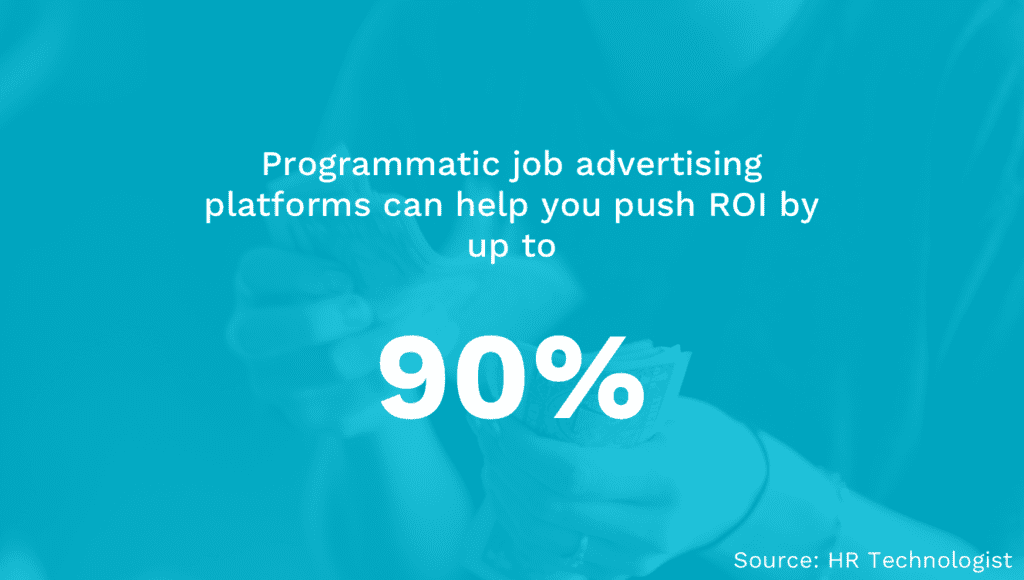 Programmatic job advertising platforms can help you push ROI by up to

90%

Source: HR Technologist